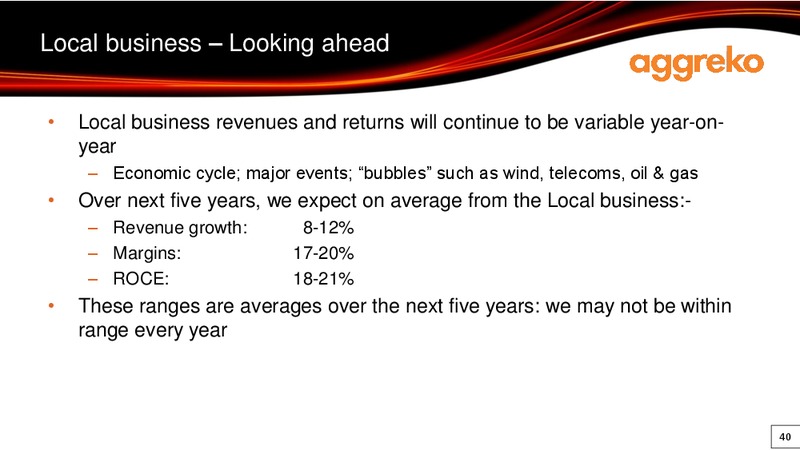 Local business – Looking ahead

aggreko

• Local business revenues and returns will continue to be variable year-on-year

– Economic cycle; major events; “bubbles” such as wind, telecoms, oil & gas

• Over next five years, we expect on average from the Local business:-

– Revenue growth: 8-12%

– Margins: 17-20%

– ROCE: 18-21%

• These ranges are averages over the next five years: we may not be within range every year

40